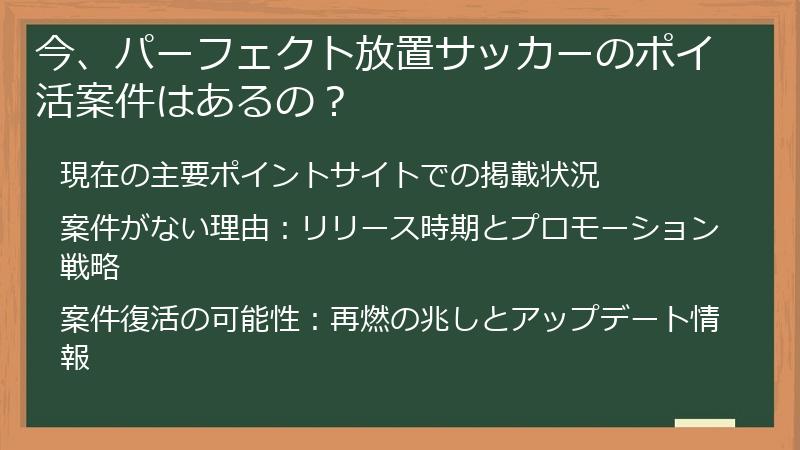 今、パーフェクト放置サッカーのポイ活案件はあるの？

現在の主要ポイントサイトでの掲載状況

案件がない理由：リリース時期とプロモーション戦略

案件復活の可能性：再燃の兆しとアップデート情報